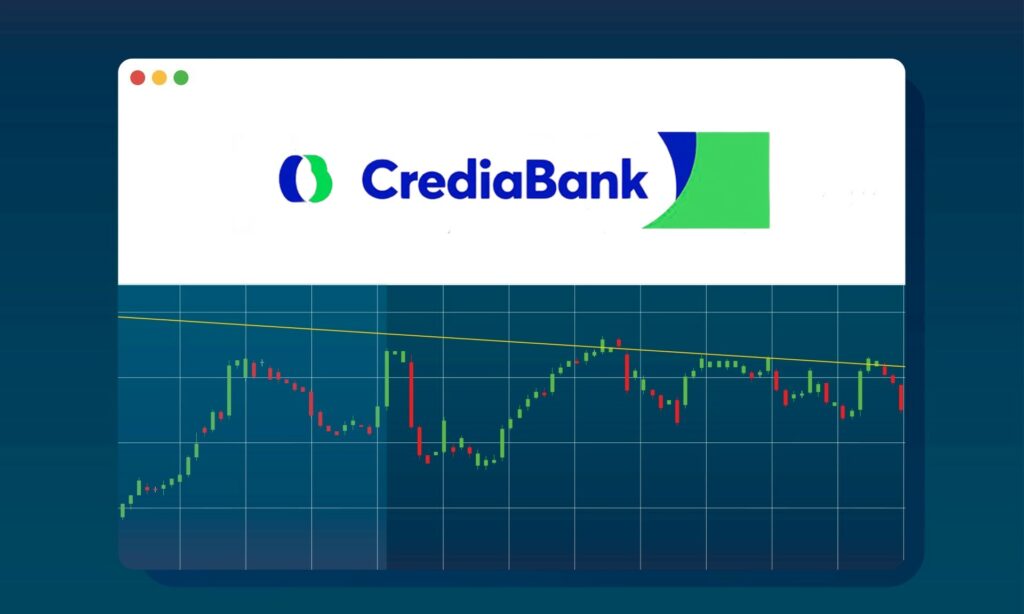 CrediaBank